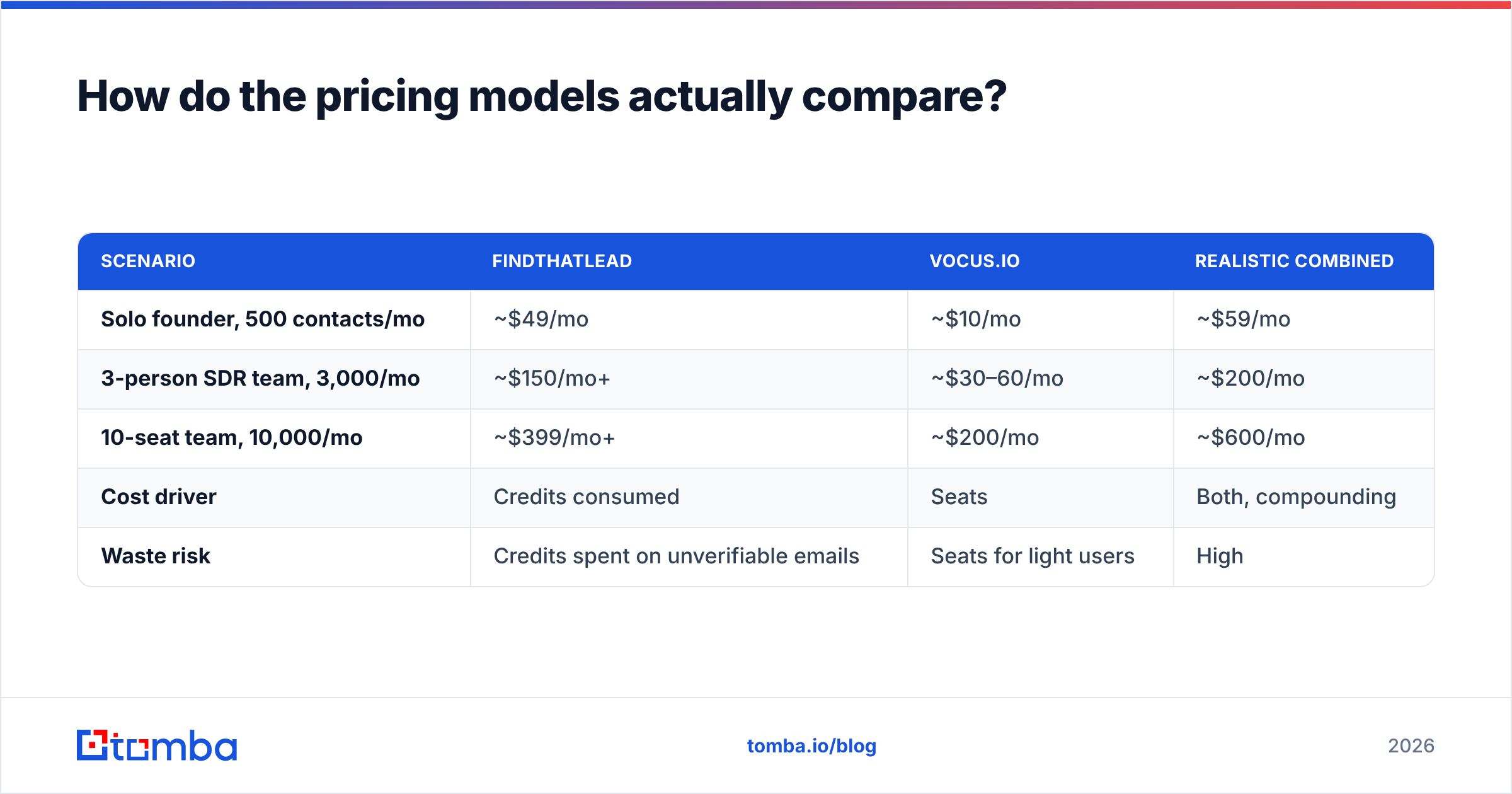 How do the pricing models actually compare?

| SCENARIO | FINDTHATLEAD | VOCUS.IO | REALISTIC COMBINED |
|---|---|---|---|
| Solo founder, 500 contacts/mo | ~\$49/mo | ~\$10/mo | ~\$59/mo |
| 3-person SDR team, 3,000/mo | ~\$150/mo+ | ~\$30–60/mo | ~\$200/mo |
| 10-seat team, 10,000/mo | ~\$399/mo+ | ~\$200/mo | ~\$600/mo |
| Cost driver | Credits consumed | Seats | Both, compounding |
| Waste risk | Credits spent on unverifiable emails | Seats for light users | High |

tomba

tomba.io/blog

2026